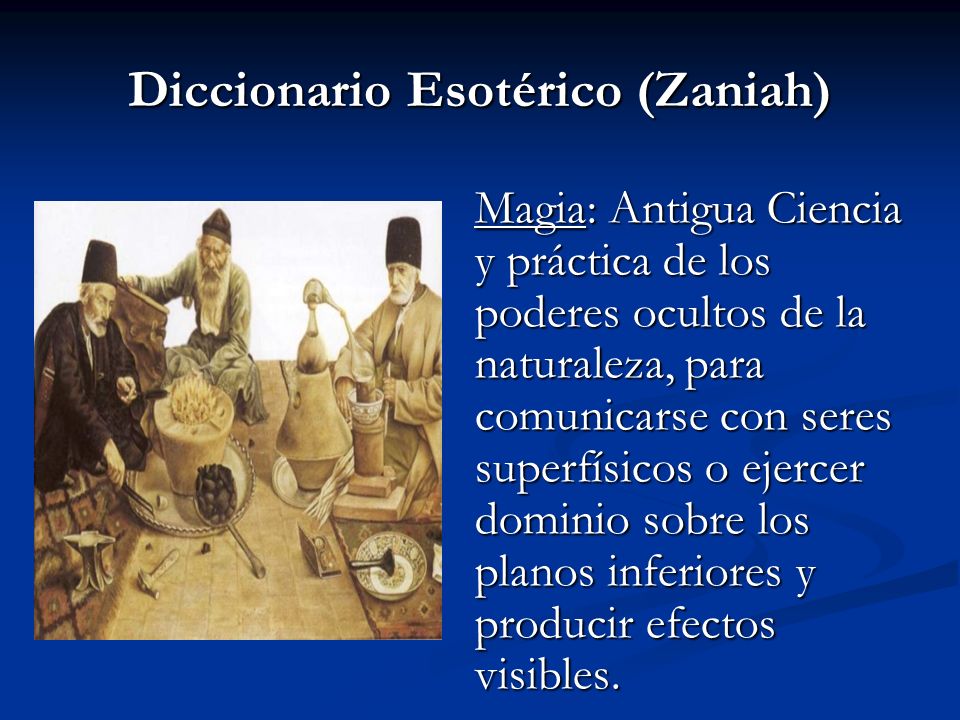 Diccionario Esotérico (Zaniah)

Magia: Antigua Ciencia y práctica de los poderes ocultos de la naturaleza, para comunicarse con seres superfísicos o ejercer dominio sobre los planos inferiores y producir efectos visibles.